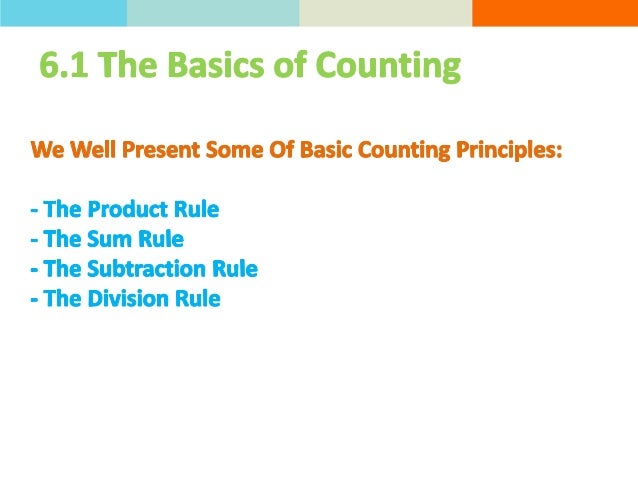 6.1 The Basics of Counting

We Well Present Some Of Basic Counting Principles:

- The Product Rule
- The Sum Rule
- The Subtraction Rule
- The Division Rule